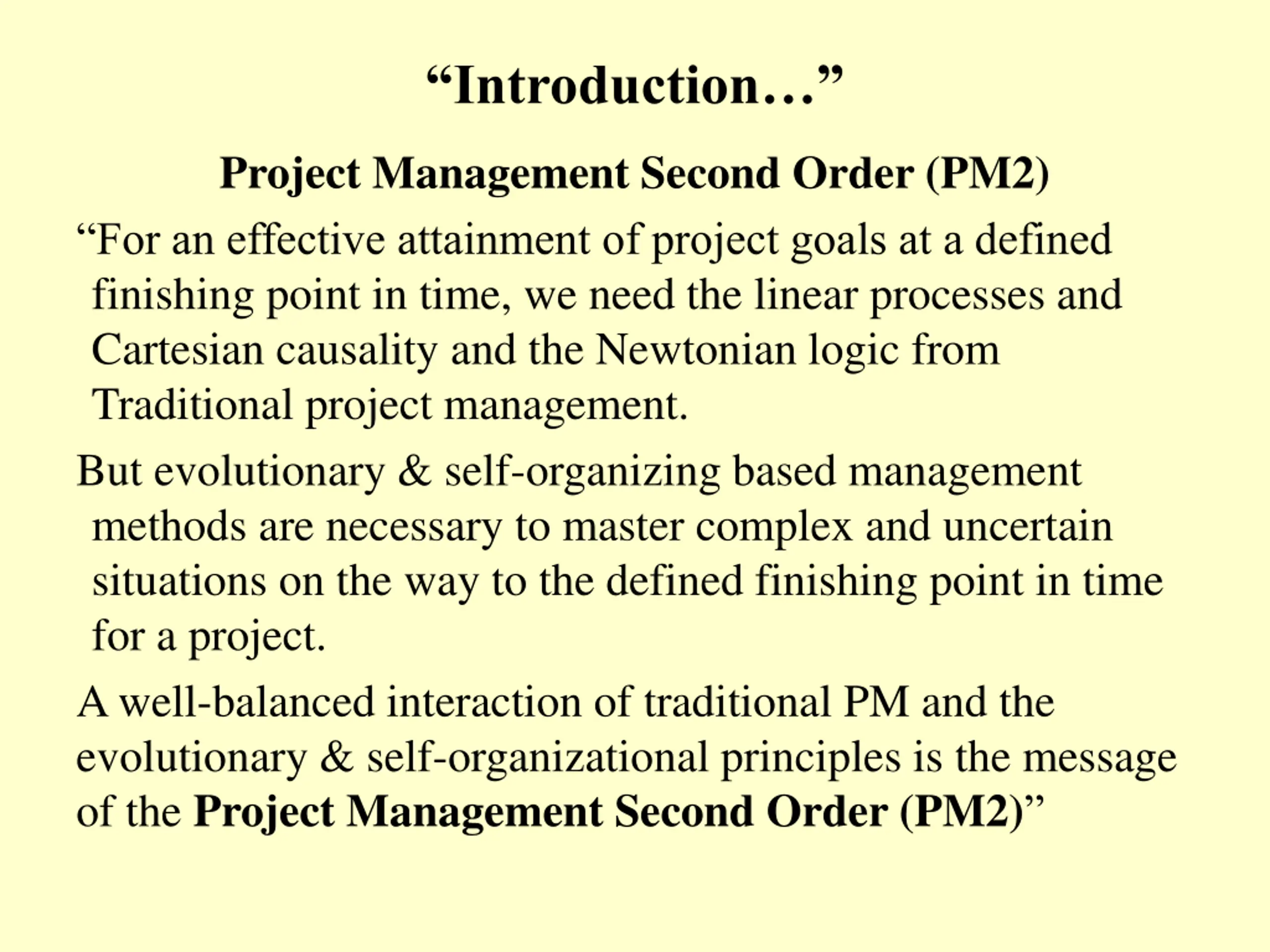 “Introduction…”

Project Management Second Order (PM2)

“For an effective attainment of project goals at a defined finishing point in time, we need the linear processes and Cartesian causality and the Newtonian logic from Traditional project management.

But evolutionary & self-organizing based management methods are necessary to master complex and uncertain situations on the way to the defined finishing point in time for a project.

A well-balanced interaction of traditional PM and the evolutionary & self-organizational principles is the message of the Project Management Second Order (PM2)”